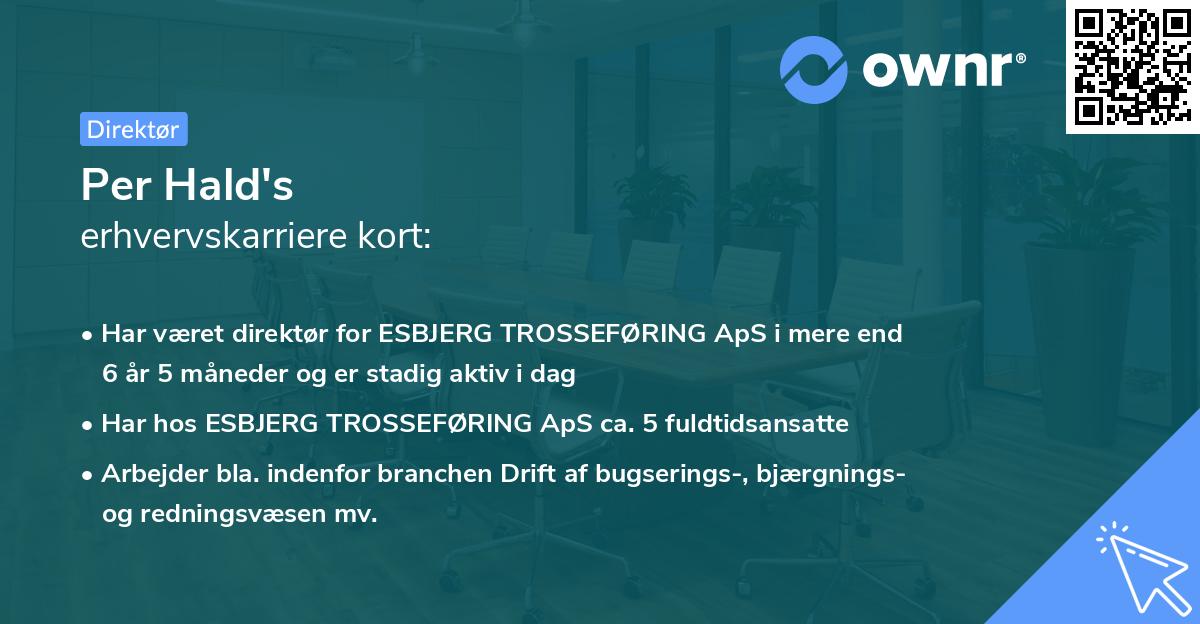 ownr®

Direktør

Per Hald's

erhvervskarriere kort:

• Har været direktør for ESBJERG TROSSEFØRING ApS i mere end 6 år 5 måneder og er stadig aktiv i dag

• Har hos ESBJERG TROSSEFØRING ApS ca. 5 fuldtidsansatte

• Arbejder bla. indenfor branchen Drift af bugserings-, bjærgnings- og redningsvæsen mv.